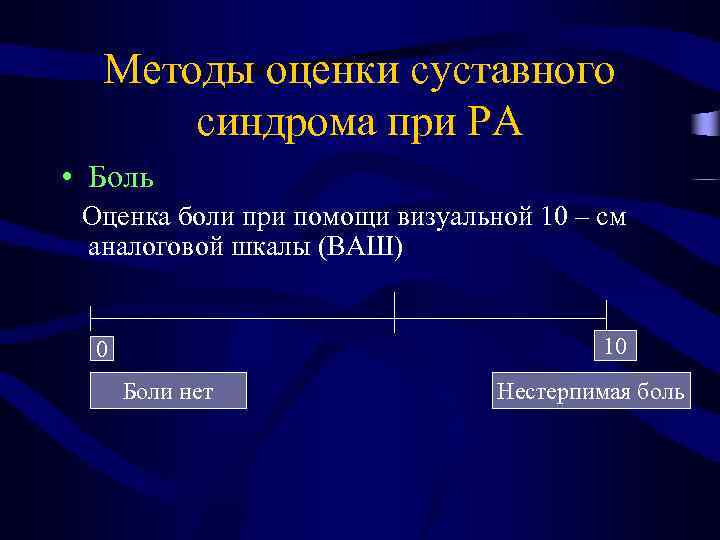 Методы оценки суставного синдрома при РА

• Боль

Оценка боли при помощи визуальной 10 – см аналоговой шкалы (ВАШ)

0

10

Боли нет

Нестерпимая боль